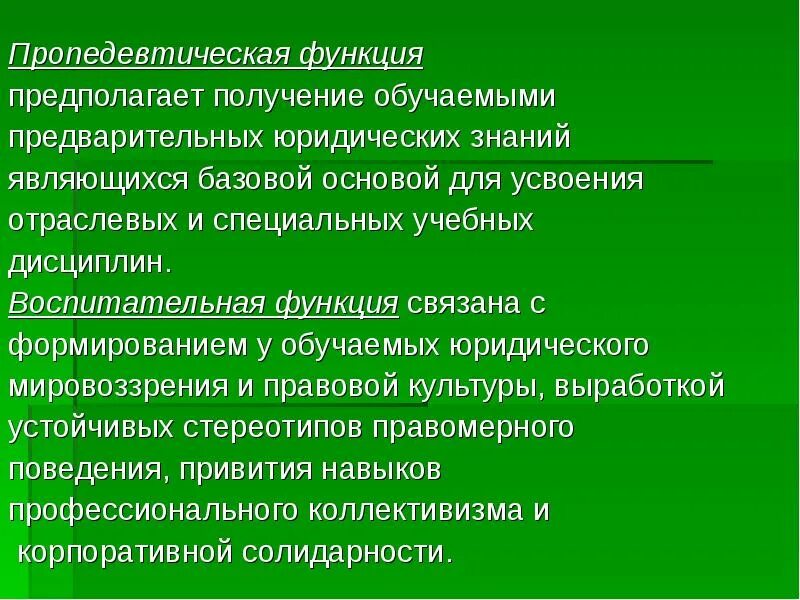 Пропедевтическая функция предполагает получение обучаемыми предварительных юридических знаний являющихся базовой основой для усвоения отраслевых и специальных учебных дисциплин.
Воспитательная функция связана с формированием у обучаемых юридического мировоззрения и правовой культуры, выработкой устойчивых стереотипов правомерного поведения, привития навыков профессионального коллективизма и корпоративной солидарности.